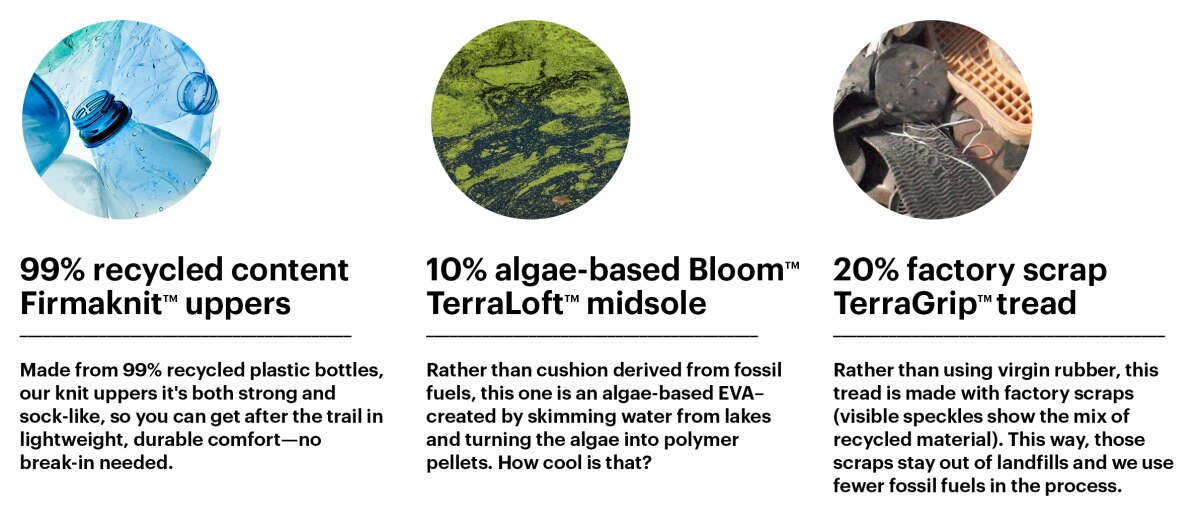 99% recycled content Firmaknit™ uppers

Made from 99% recycled plastic bottles, our knit uppers it's both strong and sock-like, so you can get after the trail in lightweight, durable comfort—no break-in needed.

10% algae-based Bloom™ TerraLoft™ midsole

Rather than cushion derived from fossil fuels, this one is an algae-based EVA–created by skimming water from lakes and turning the algae into polymer pellets. How cool is that?

20% factory scrap TerraGrip™ tread

Rather than using virgin rubber, this tread is made with factory scraps (visible speckles show the mix of recycled material). This way, those scraps stay out of landfills and we use fewer fossil fuels in the process.